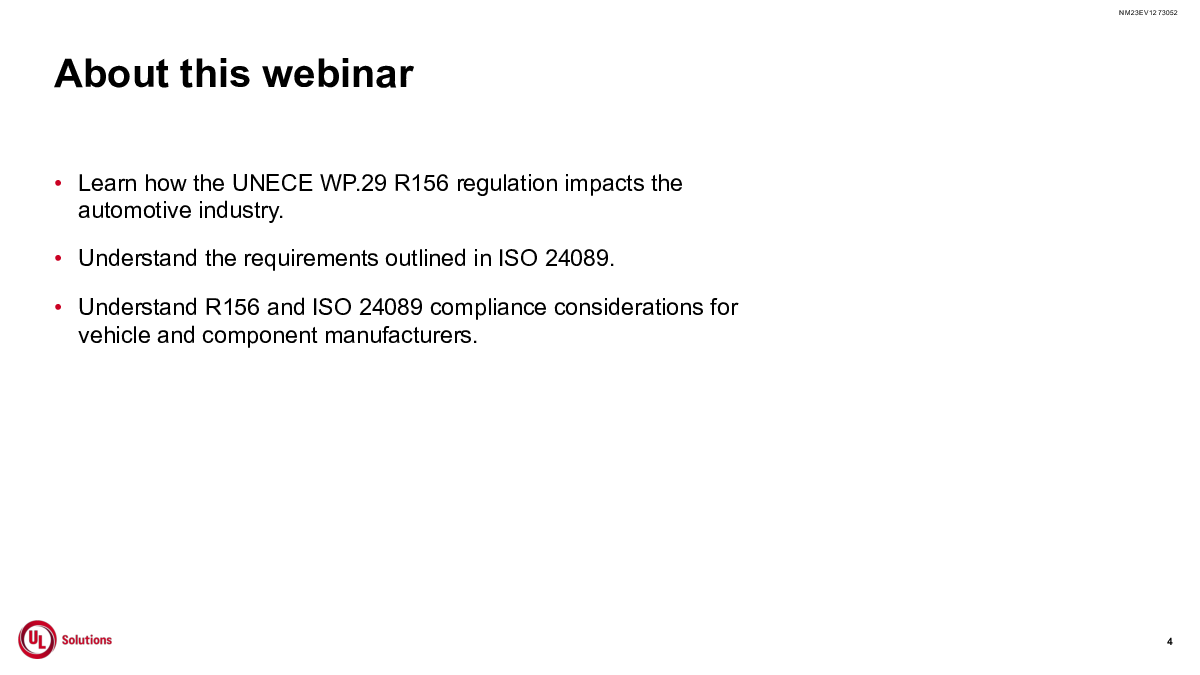 NM23EV1273052

About this webinar

• Learn how the UNECE WP.29 R156 regulation impacts the automotive industry.

• Understand the requirements outlined in ISO 24089.

• Understand R156 and ISO 24089 compliance considerations for vehicle and component manufacturers.

UL Solutions

4